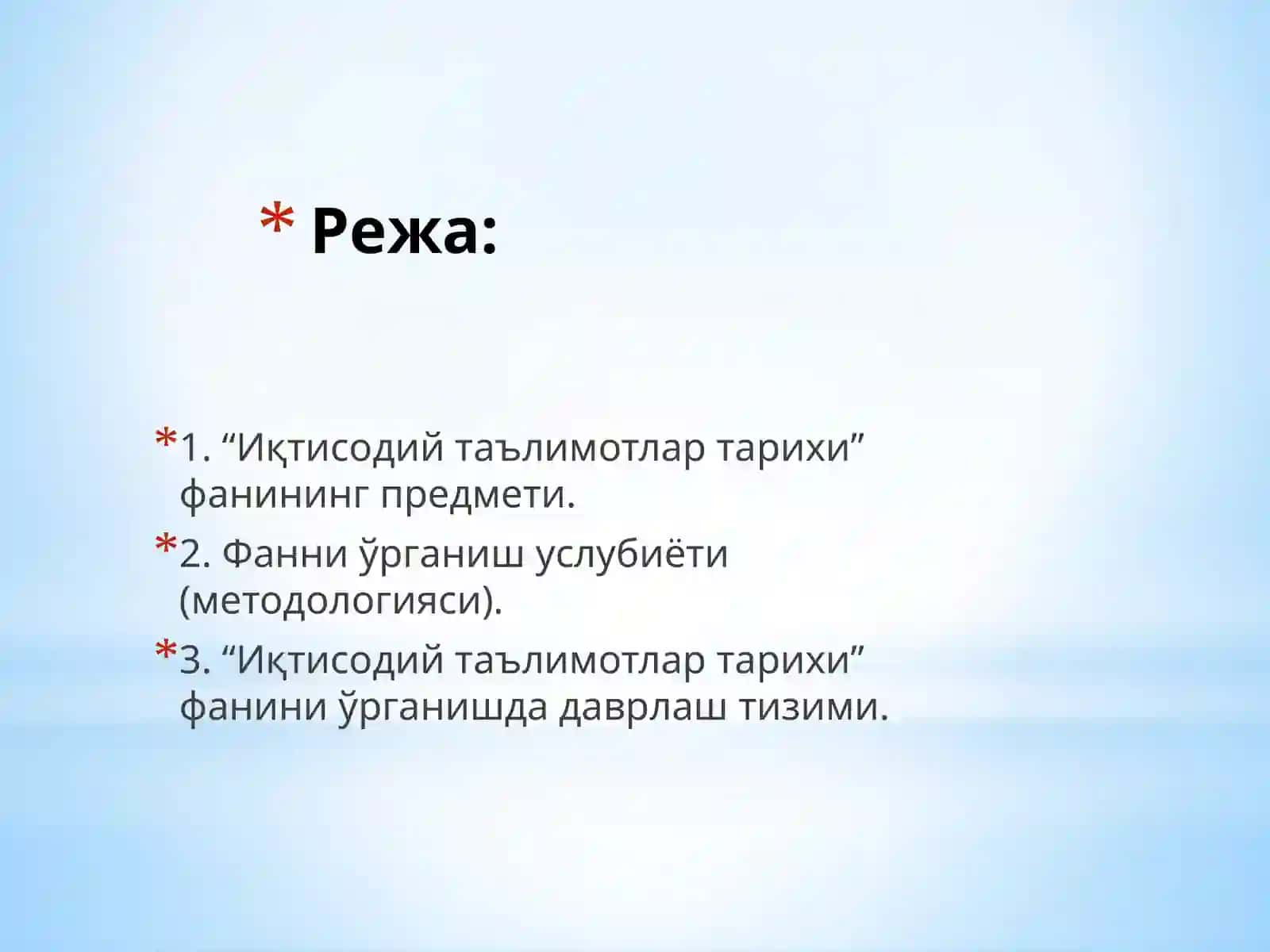 * Режа:

* 1. “Иқтисодий таълимотлар тарихи” фанининг предмети.

* 2. Фанни ўрганиш услубиёти (методологияси).

* 3. “Иқтисодий таълимотлар тарихи” фанини ўрганишда даврлаш тизими.